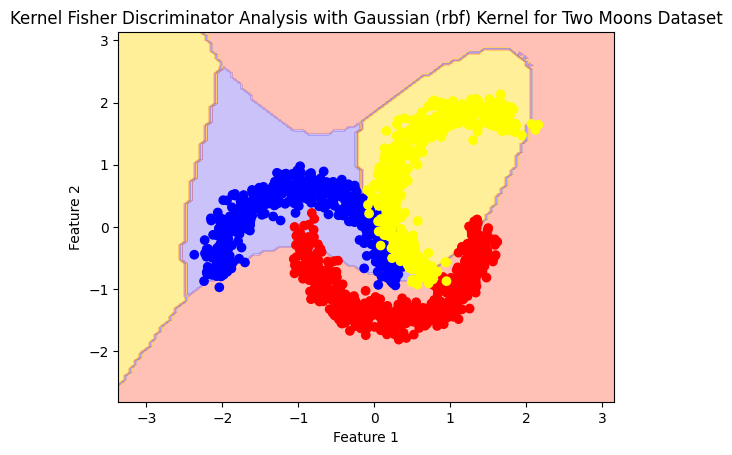 Kernel Fisher Discriminator Analysis with Gaussian (rbf) Kernel for Two Moons Dataset

3
2
1
0
−1
−2

Feature 2

−3
−2
−1
0
1
2
3

Feature 1